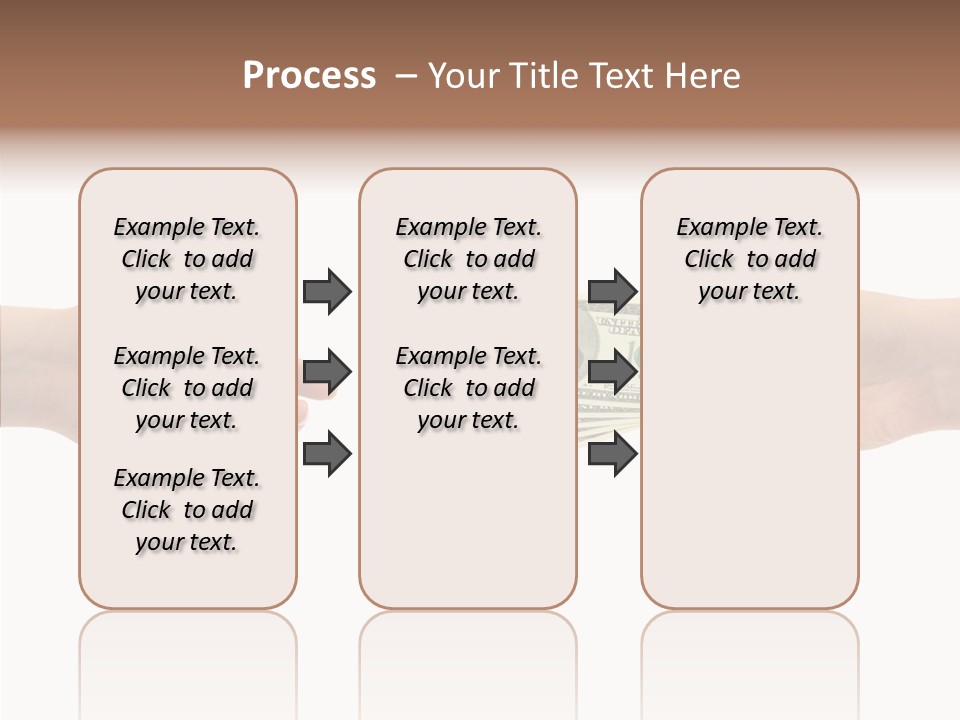 Process – Your Title Text Here

Example Text. Click to add your text.

Example Text. Click to add your text.

Example Text. Click to add your text.

Example Text. Click to add your text.

Example Text. Click to add your text.

Example Text. Click to add your text.